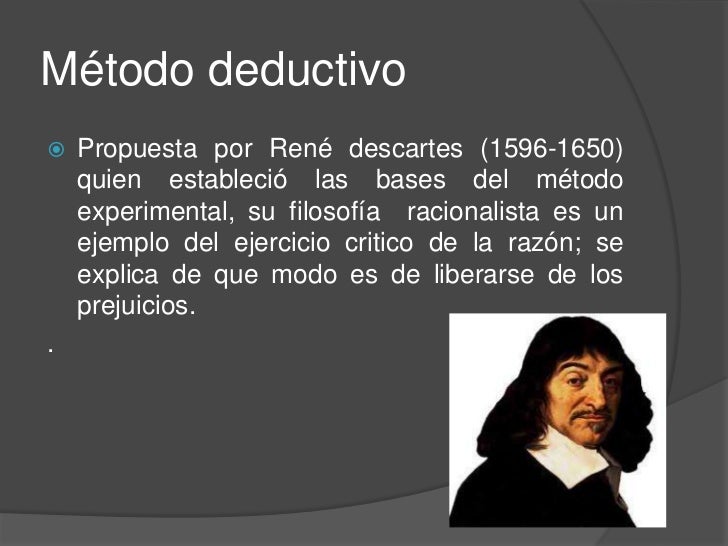 Método deductivo

Propuesta por René descartes (1596-1650) quien estableció las bases del método experimental, su filosofía racionalista es un ejemplo del ejercicio critico de la razón; se explica de que modo es de liberarse de los prejuicios.

.